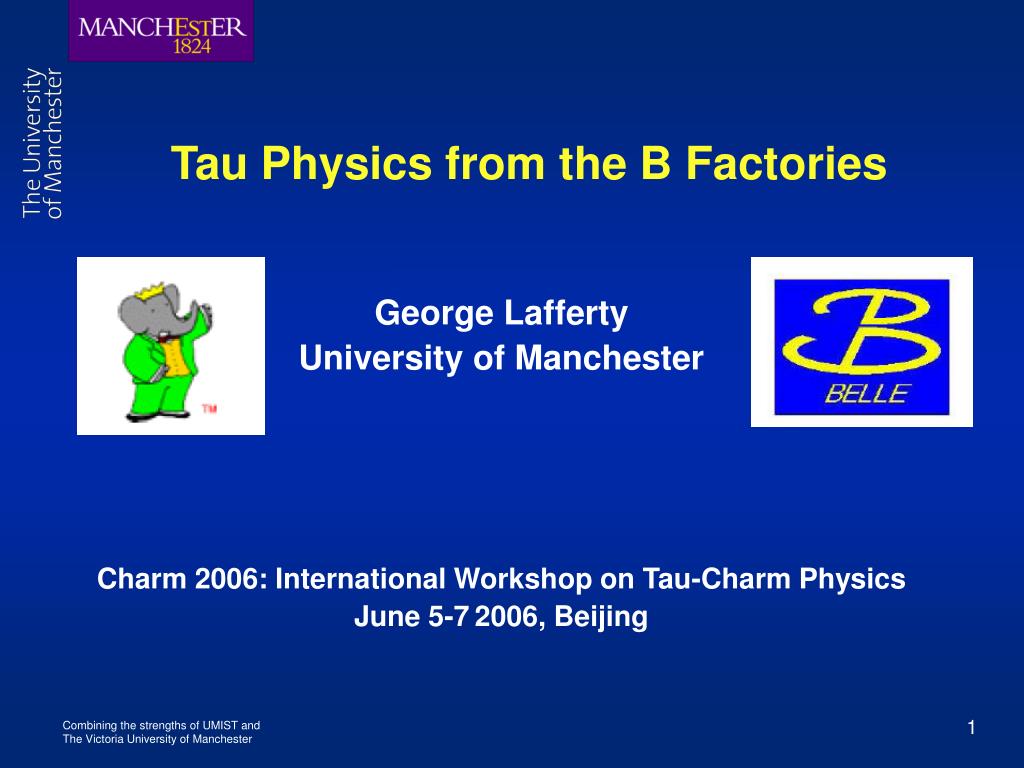 MANCHESTER
1824

The University of Manchester

Tau Physics from the B Factories

TM

George Lafferty
University of Manchester

B
BELLE

Charm 2006: International Workshop on Tau-Charm Physics
June 5-7 2006, Beijing

Combining the strengths of UMIST and
The Victoria University of Manchester

1